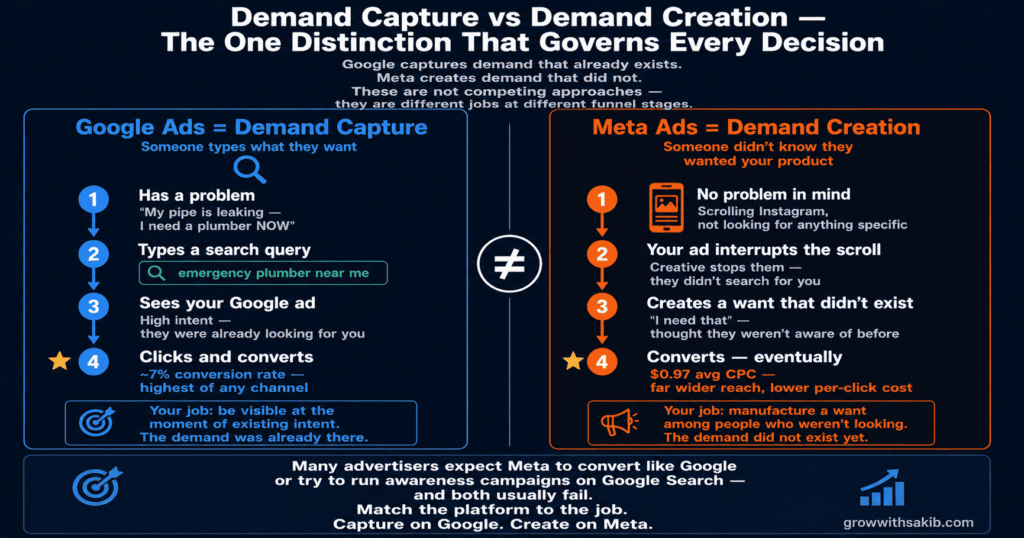 Demand Capture vs Demand Creation — The One Distinction That Governs Every Decision

Google captures demand that already exists. Meta creates demand that did not. These are not competing approaches — they are different jobs at different funnel stages.

Google Ads = Demand Capture
Someone types what they want

1 Has a problem
"My pipe is leaking — I need a plumber NOW"

2 Types a search query
emergency plumber near me

3 Sees your Google ad
High intent — they were already looking for you

4 Clicks and converts
~7% conversion rate — highest of any channel

Your job: be visible at the moment of existing intent. The demand was already there.

≠

Meta Ads = Demand Creation
Someone didn't know they wanted your product

1 No problem in mind
Scrolling Instagram, not looking for anything specific

2 Your ad interrupts the scroll
Creative stops them — they didn't search for you

3 Creates a want that didn't exist
"I need that" — thought they weren't aware of before

4 Converts — eventually
$0.97 avg CPC — far wider reach, lower per-click cost

Your job: manufacture a want among people who weren't looking. The demand did not exist yet.

Many advertisers expect Meta to convert like Google or try to run awareness campaigns on Google Search — and both usually fail. Match the platform to the job. Capture on Google. Create on Meta.

growwithsakib.com